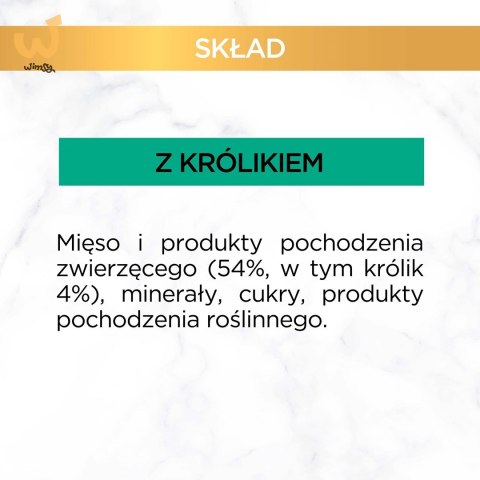 wimsy

SKŁAD

Z KRÓLIKIEM

Mięso i produkty pochodzenia zwierzęcego (54%, w tym królik 4%), minerały, cukry, produkty pochodzenia roślinnego.